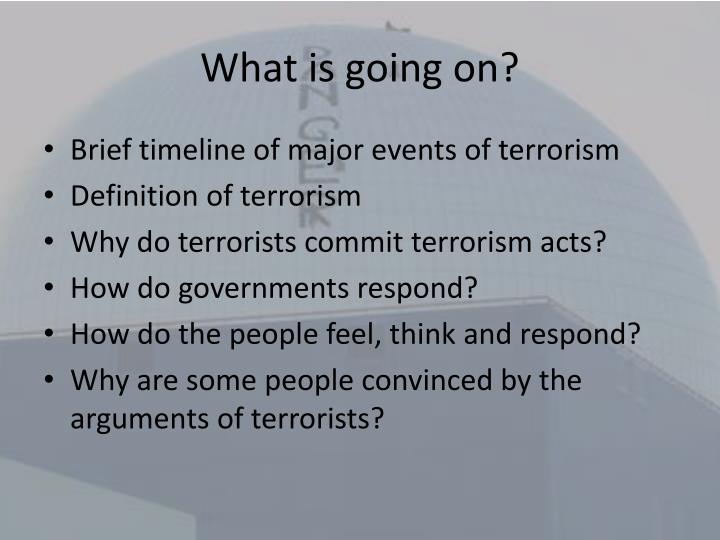 What is going on?

• Brief timeline of major events of terrorism
• Definition of terrorism
• Why do terrorists commit terrorism acts?
• How do governments respond?
• How do the people feel, think and respond?
• Why are some people convinced by the arguments of terrorists?